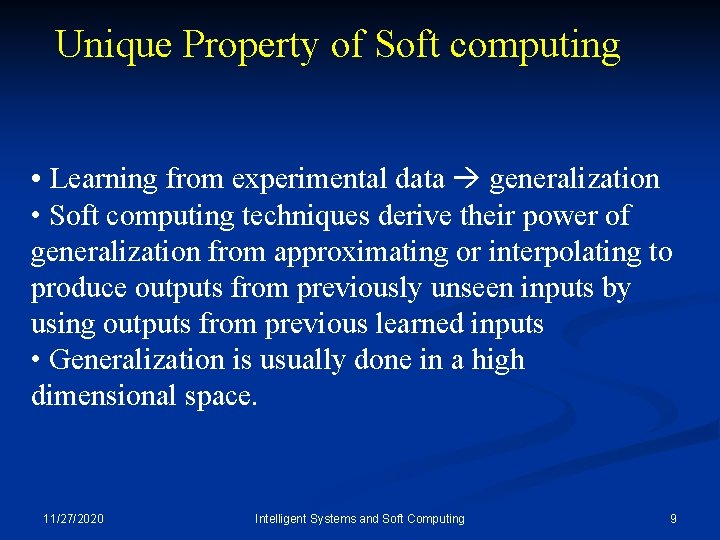 Unique Property of Soft computing

• Learning from experimental data → generalization
• Soft computing techniques derive their power of generalization from approximating or interpolating to produce outputs from previously unseen inputs by using outputs from previous learned inputs
• Generalization is usually done in a high dimensional space.

11/27/2020

Intelligent Systems and Soft Computing

9